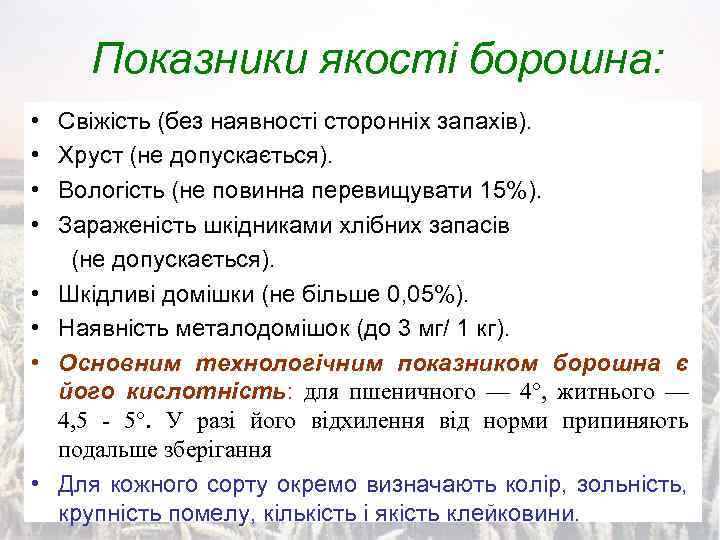 Показники якості борошна:

• Свіжість (без наявності сторонніх запахів).
• Хруст (не допускається).
• Вологість (не повинна перевищувати 15%).
• Зараженість шкідниками хлібних запасів (не допускається).
• Шкідливі домішки (не більше 0,05%).
• Наявність металодомішок (до 3 мг/ 1 кг).
• Основним технологічним показником борошна є його кислотність: для пшеничного — 4°, житнього — 4,5 - 5°. У разі його відхилення від норми припиняють подальше зберігання
• Для кожного сорту окремо визначають колір, зольність, крупність помелу, кількість і якість клейковини.